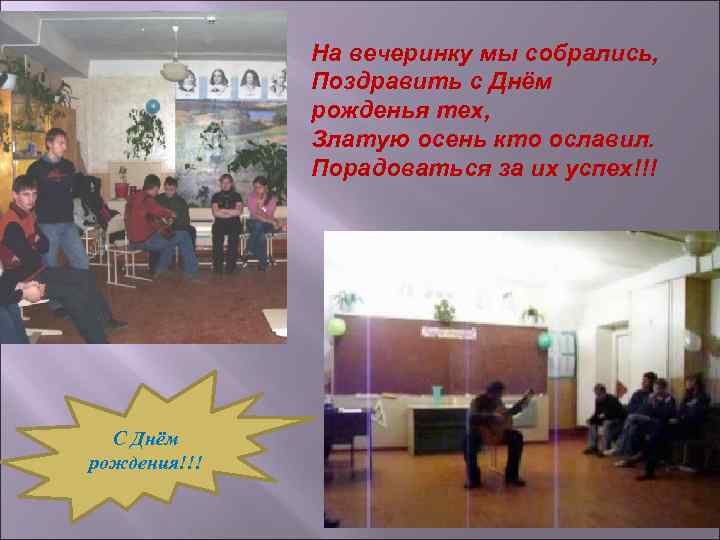 На вечеринку мы собрались,
Поздравить с Днём рожденья тех,
Златую осень кто ославил.
Порадоваться за их успех!!!

С Днём рождения!!!